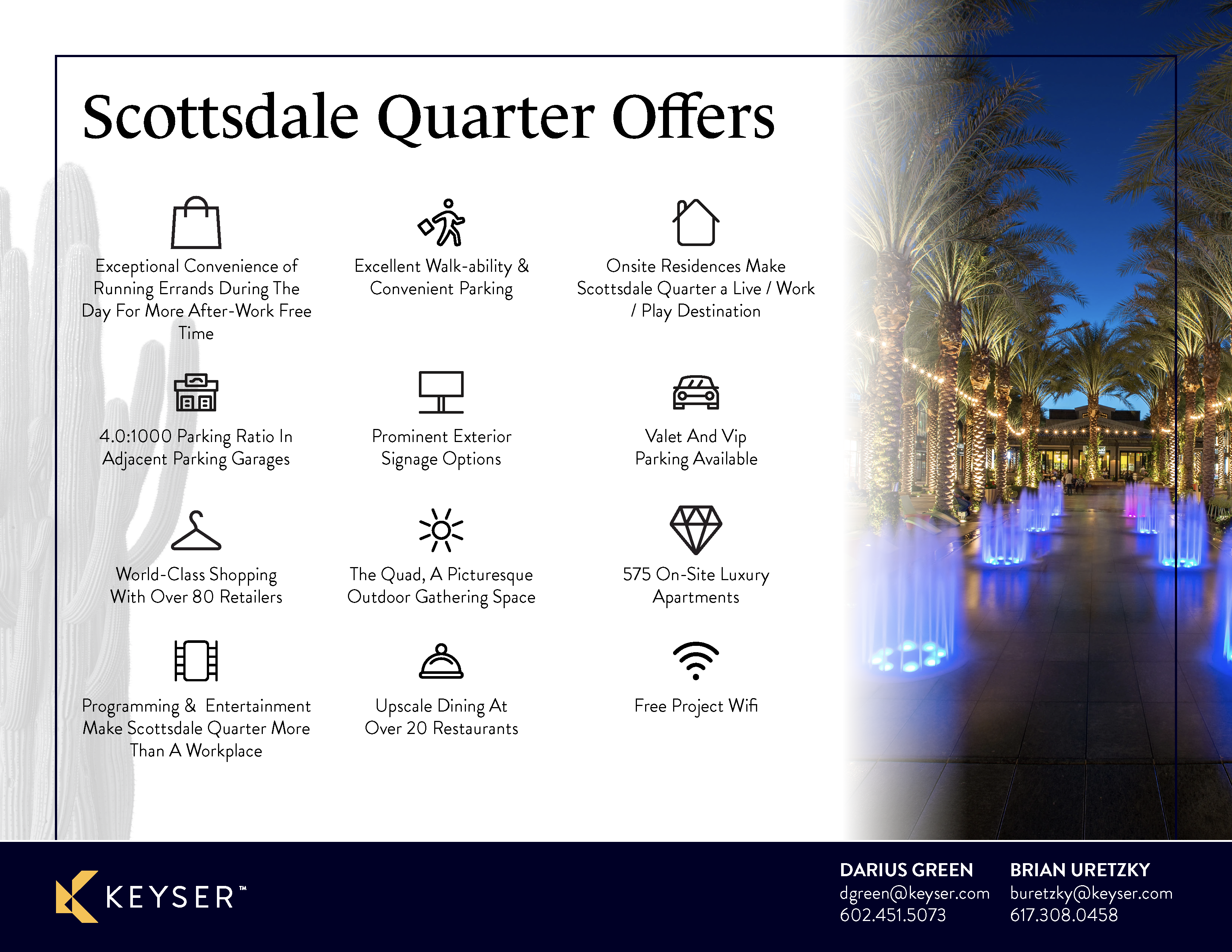 Scottsdale Quarter Offers

Exceptional Convenience of Running Errands During The Day For More After-Work Free Time

Excellent Walk-ability & Convenient Parking

Onsite Residences Make Scottsdale Quarter a Live / Work / Play Destination

4.0:1000 Parking Ratio In Adjacent Parking Garages

Prominent Exterior Signage Options

Valet And Vip Parking Available

World-Class Shopping With Over 80 Retailers

The Quad, A Picturesque Outdoor Gathering Space

575 On-Site Luxury Apartments

Programming & Entertainment Make Scottsdale Quarter More Than A Workplace

Upscale Dining At Over 20 Restaurants

Free Project Wifi

KEYSER™

DARIUS GREEN
dgreen@keyser.com
602.451.5073

BRIAN URETZKY
buretzky@keyser.com
617.308.0458